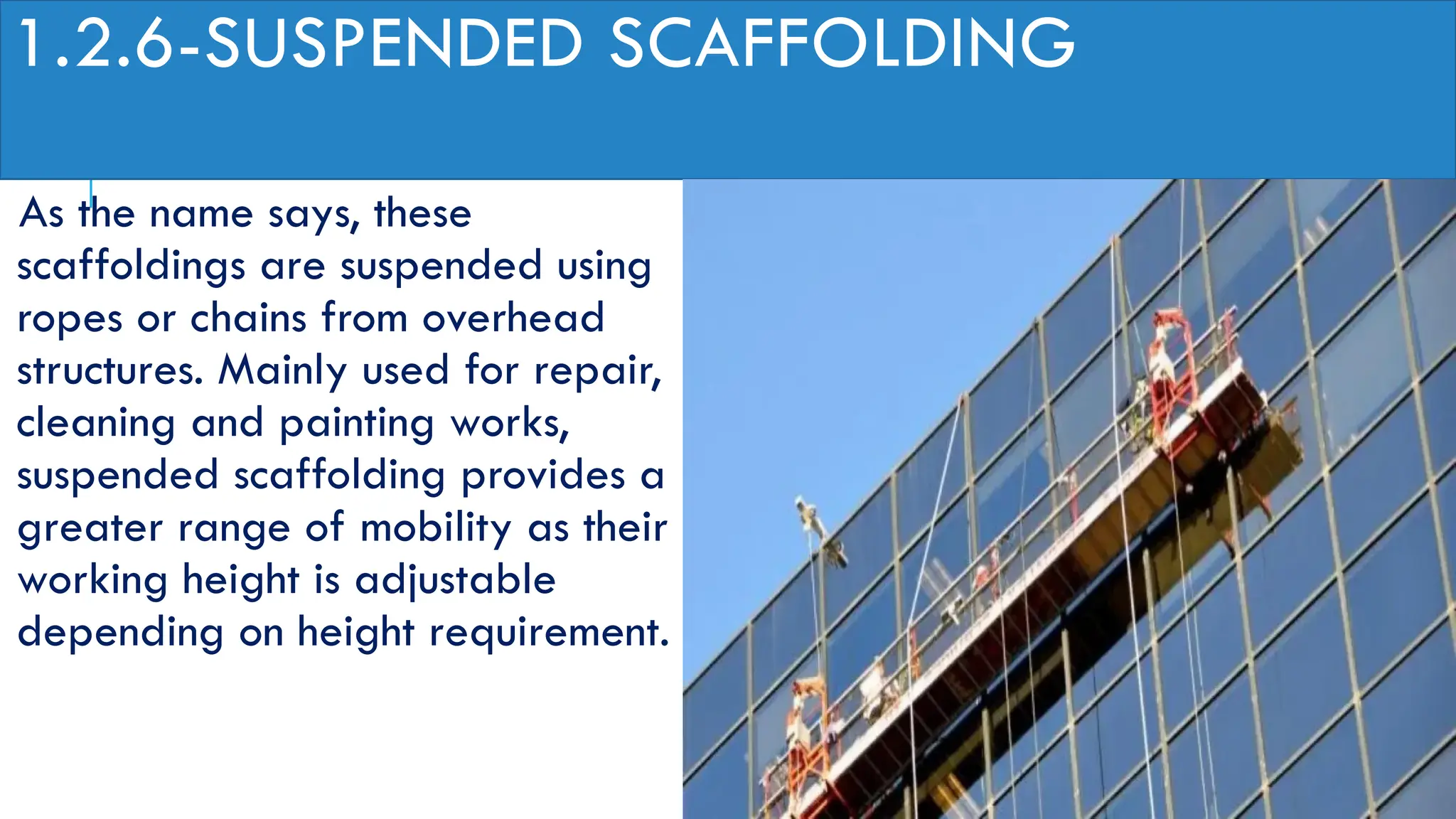 1.2.6-SUSPENDED SCAFFOLDING

As the name says, these scaffoldings are suspended using ropes or chains from overhead structures. Mainly used for repair, cleaning and painting works, suspended scaffolding provides a greater range of mobility as their working height is adjustable depending on height requirement.